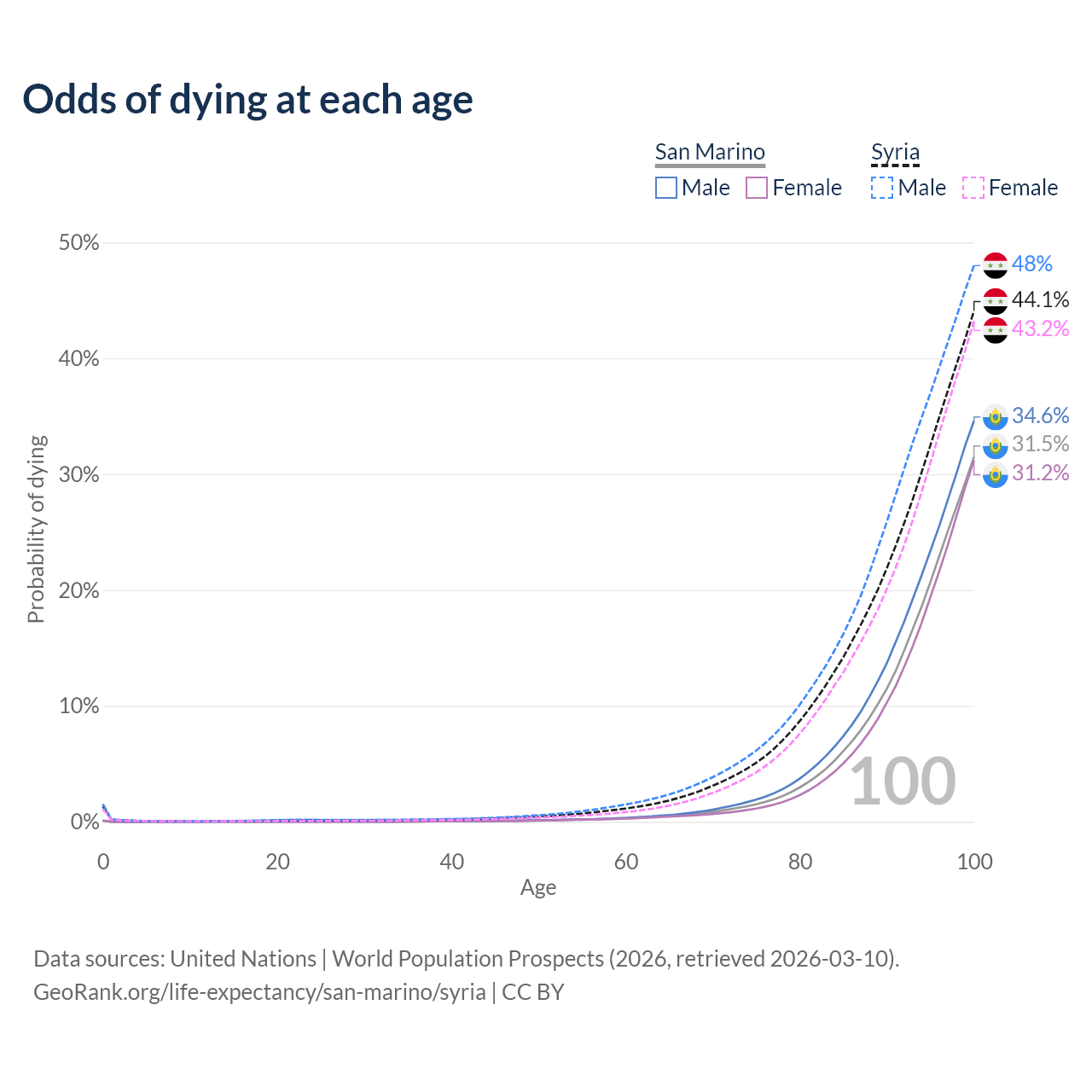 Odds of dying at each age

San Marino
Male Female

Syria
Male Female

50%
40%
30%
20%
10%
0%

Probability of dying

48%
44.1%
43.2%
34.6%
31.5%
31.2%

100

0 20 40 60 80 100
Age

Data sources: United Nations | World Population Prospects (2026, retrieved 2026-03-10).
GeoRank.org/life-expectancy/san-marino/syria | CC BY